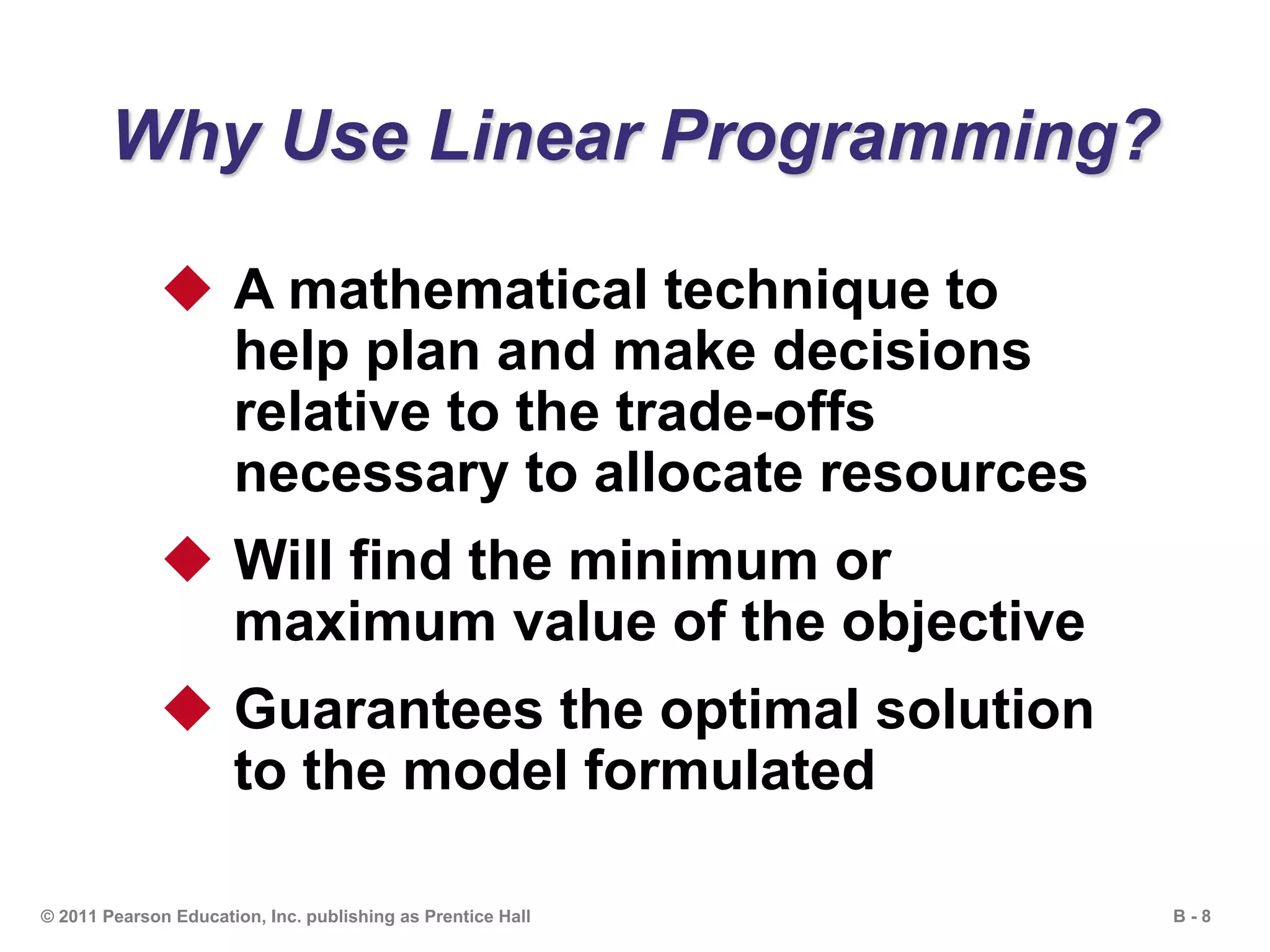 Why Use Linear Programming?

◆ A mathematical technique to help plan and make decisions relative to the trade-offs necessary to allocate resources

◆ Will find the minimum or maximum value of the objective

◆ Guarantees the optimal solution to the model formulated

© 2011 Pearson Education, Inc. publishing as Prentice Hall

B - 8